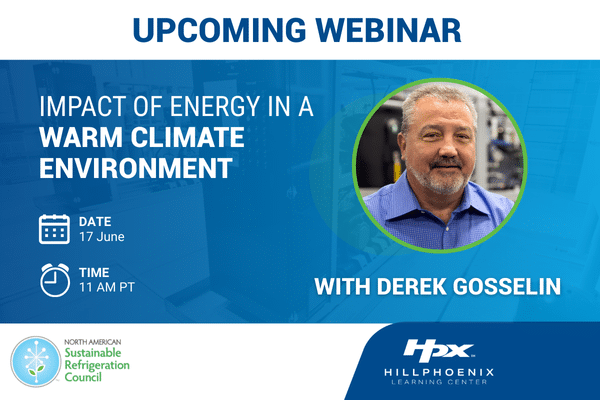 UPCOMING WEBINAR

IMPACT OF ENERGY IN A WARM CLIMATE ENVIRONMENT

DATE
17 June

TIME
11 AM PT

WITH DEREK GOSSELIN

NORTH AMERICAN
Sustainable Refrigeration Council

HPX
HILLPHOENIX
LEARNING CENTER